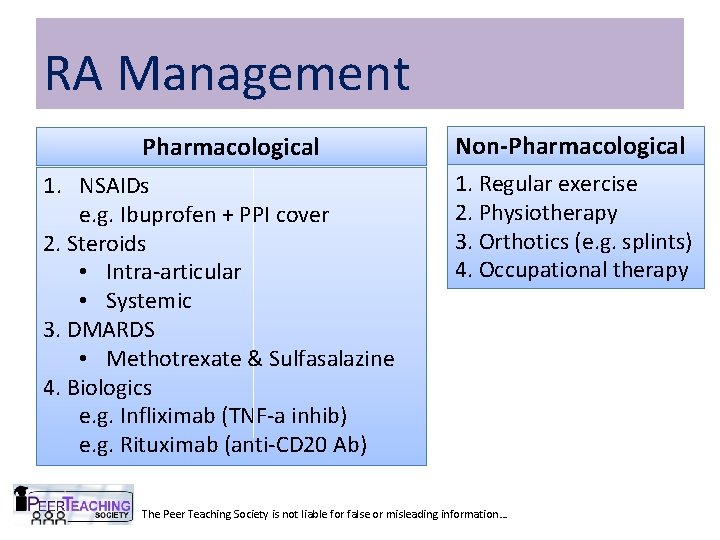 RA Management

Pharmacological

1. NSAIDs
e.g. Ibuprofen + PPI cover
2. Steroids
• Intra-articular
• Systemic
3. DMARDS
• Methotrexate & Sulfasalazine
4. Biologics
e.g. Infliximab (TNF-a inhib)
e.g. Rituximab (anti-CD20 Ab)

Non-Pharmacological

1. Regular exercise
2. Physiotherapy
3. Orthotics (e.g. splints)
4. Occupational therapy

PEER TEACHING SOCIETY

The Peer Teaching Society is not liable for false or misleading information…